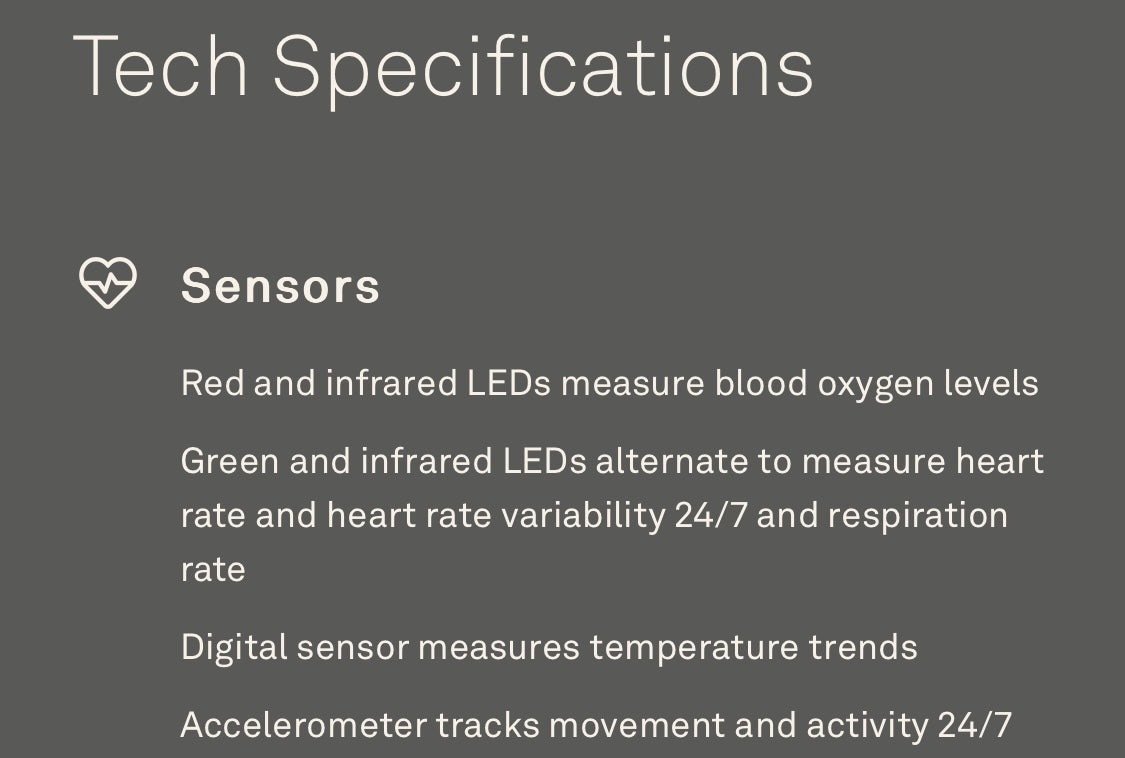 Tech Specifications

Sensors

Red and infrared LEDs measure blood oxygen levels

Green and infrared LEDs alternate to measure heart rate and heart rate variability 24/7 and respiration rate

Digital sensor measures temperature trends

Accelerometer tracks movement and activity 24/7